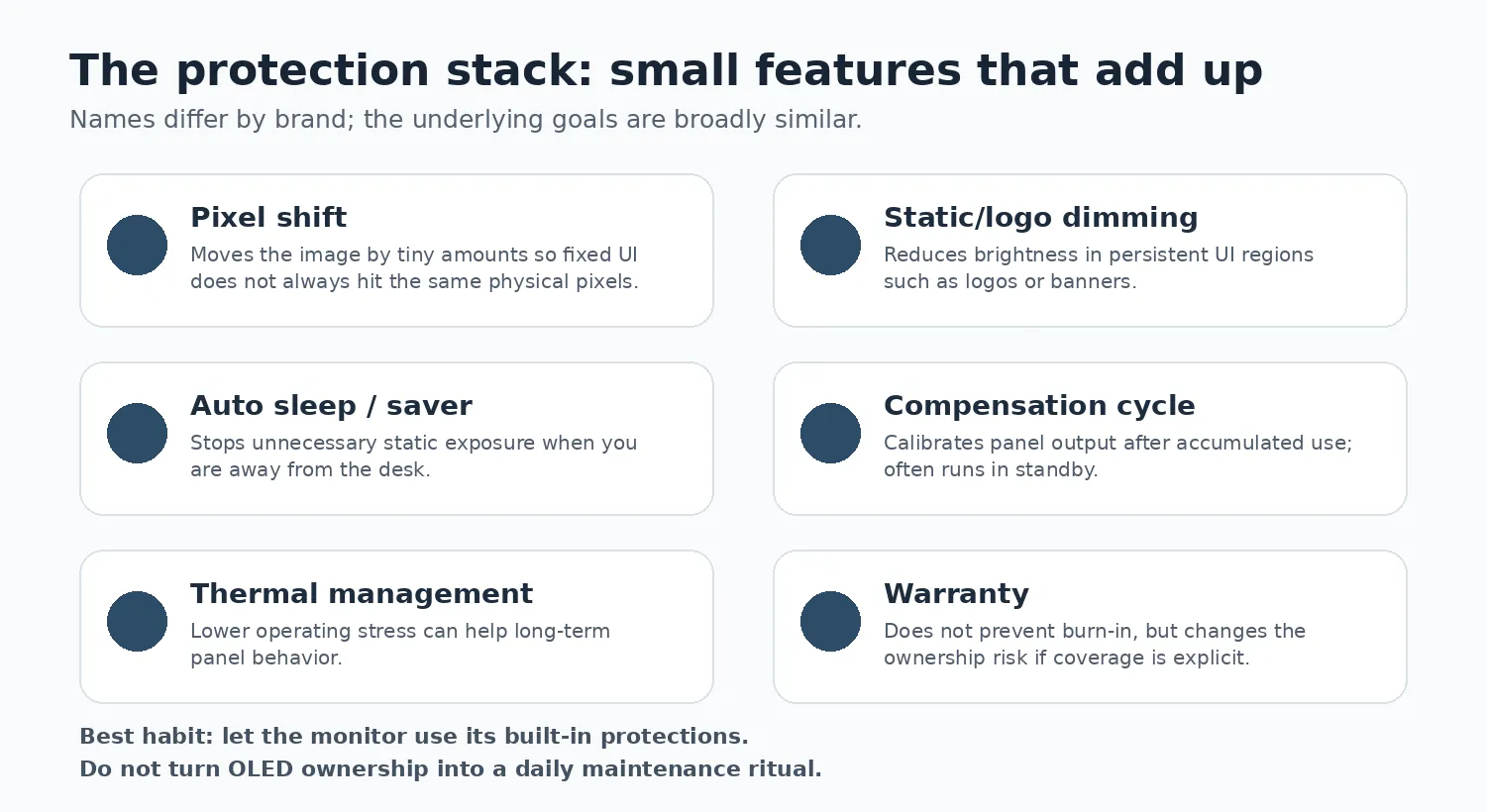 The protection stack: small features that add up

Names differ by brand; the underlying goals are broadly similar.

Pixel shift
Moves the image by tiny amounts so fixed UI does not always hit the same physical pixels.

Static/logo dimming
Reduces brightness in persistent UI regions such as logos or banners.

Auto sleep / saver
Stops unnecessary static exposure when you are away from the desk.

Compensation cycle
Calibrates panel output after accumulated use; often runs in standby.

Thermal management
Lower operating stress can help long-term panel behavior.

Warranty
Does not prevent burn-in, but changes the ownership risk if coverage is explicit.

Best habit: let the monitor use its built-in protections.
Do not turn OLED ownership into a daily maintenance ritual.